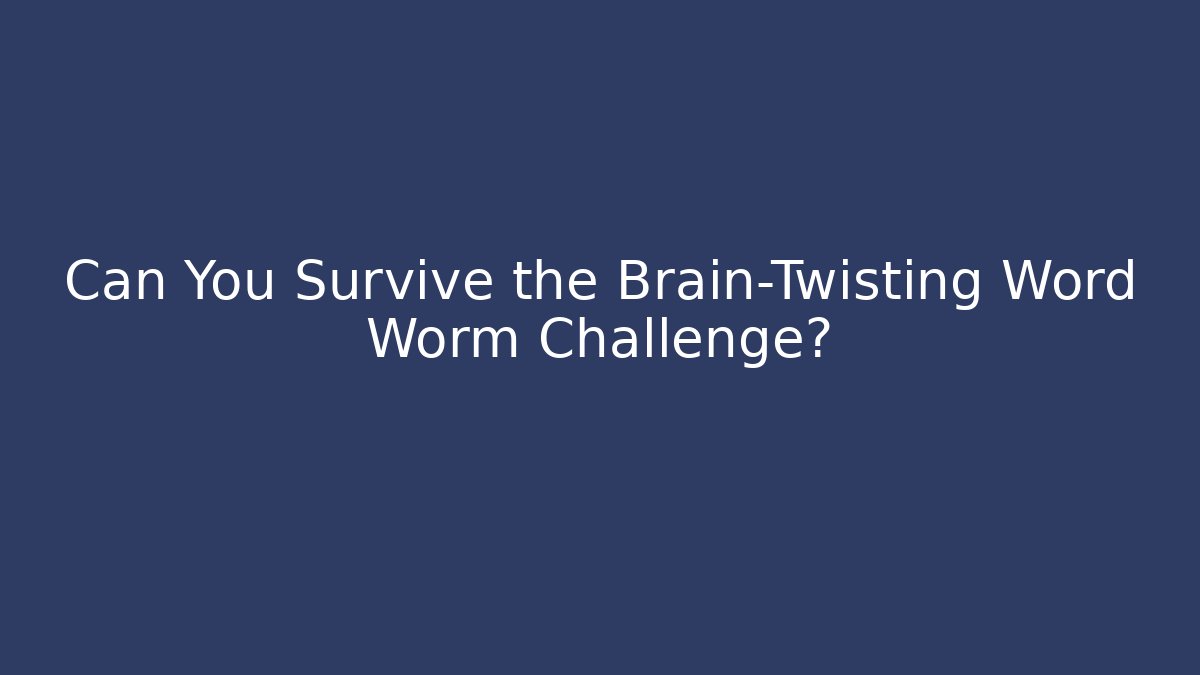 Can You Survive the Brain-Twisting Word Worm Challenge?